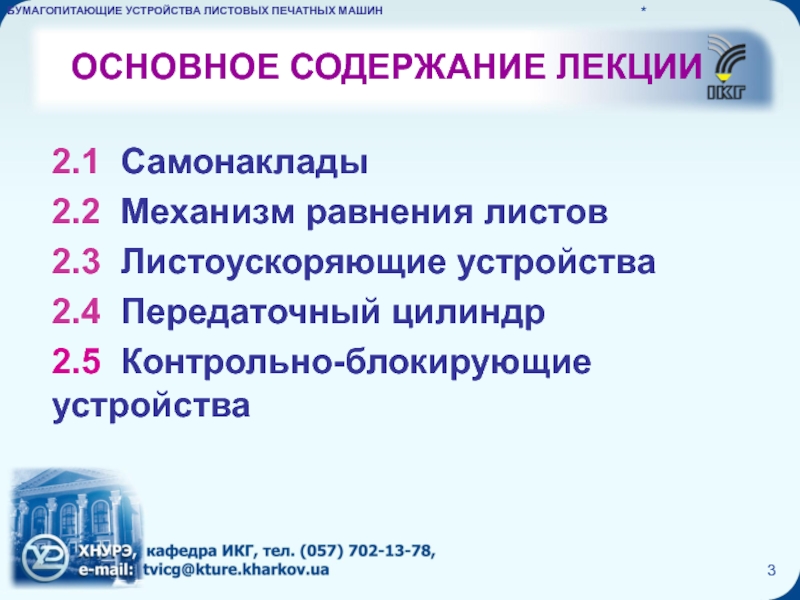 БУМАГОПИТАЮЩИЕ УСТРОЙСТВА ЛИСТОВЫХ ПЕЧАТНЫХ МАШИН

*

ОСНОВНОЕ СОДЕРЖАНИЕ ЛЕКЦИИ

ІКГ

2.1 Самонаклады

2.2 Механизм равнения листов

2.3 Листоускоряющие устройства

2.4 Передаточный цилиндр

2.5 Контрольно-блокирующие устройства

ХНУРЭ, кафедра ИКГ, тел. (057) 702-13-78,
e-mail: tvicg@kture.kharkov.ua

3